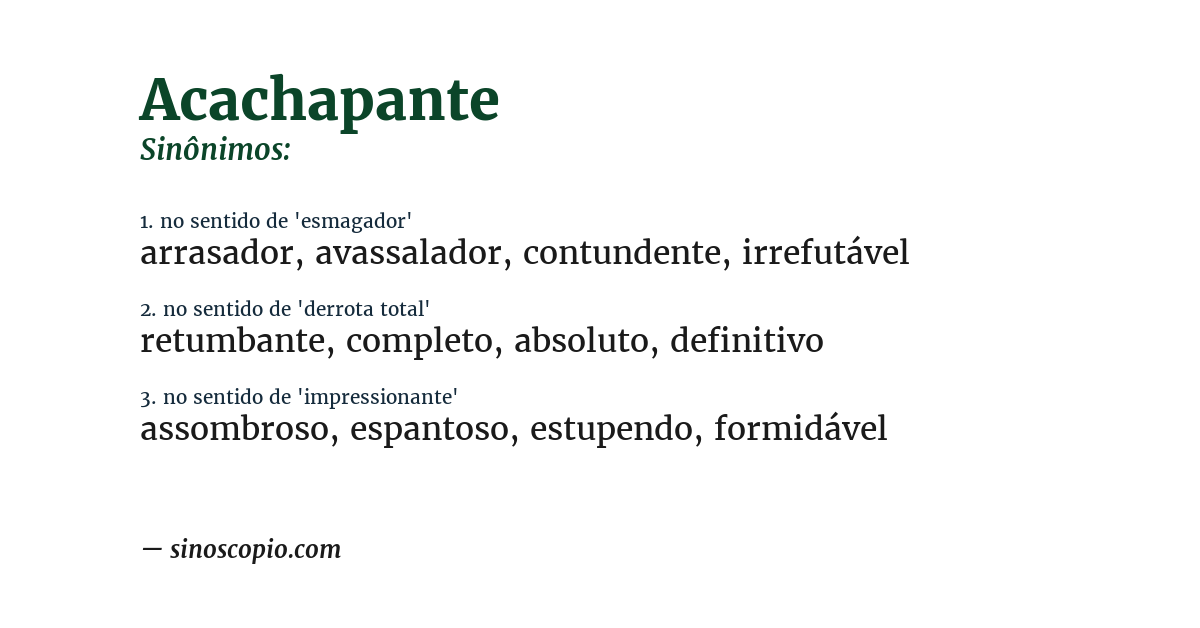 Acachapante
Sinônimos:

1. no sentido de 'esmagador'
arrasador, avassalador, contundente, irrefutável

2. no sentido de 'derrota total'
retumbante, completo, absoluto, definitivo

3. no sentido de 'impressionante'
assombroso, espantoso, estupendo, formidável

— sinoscopio.com